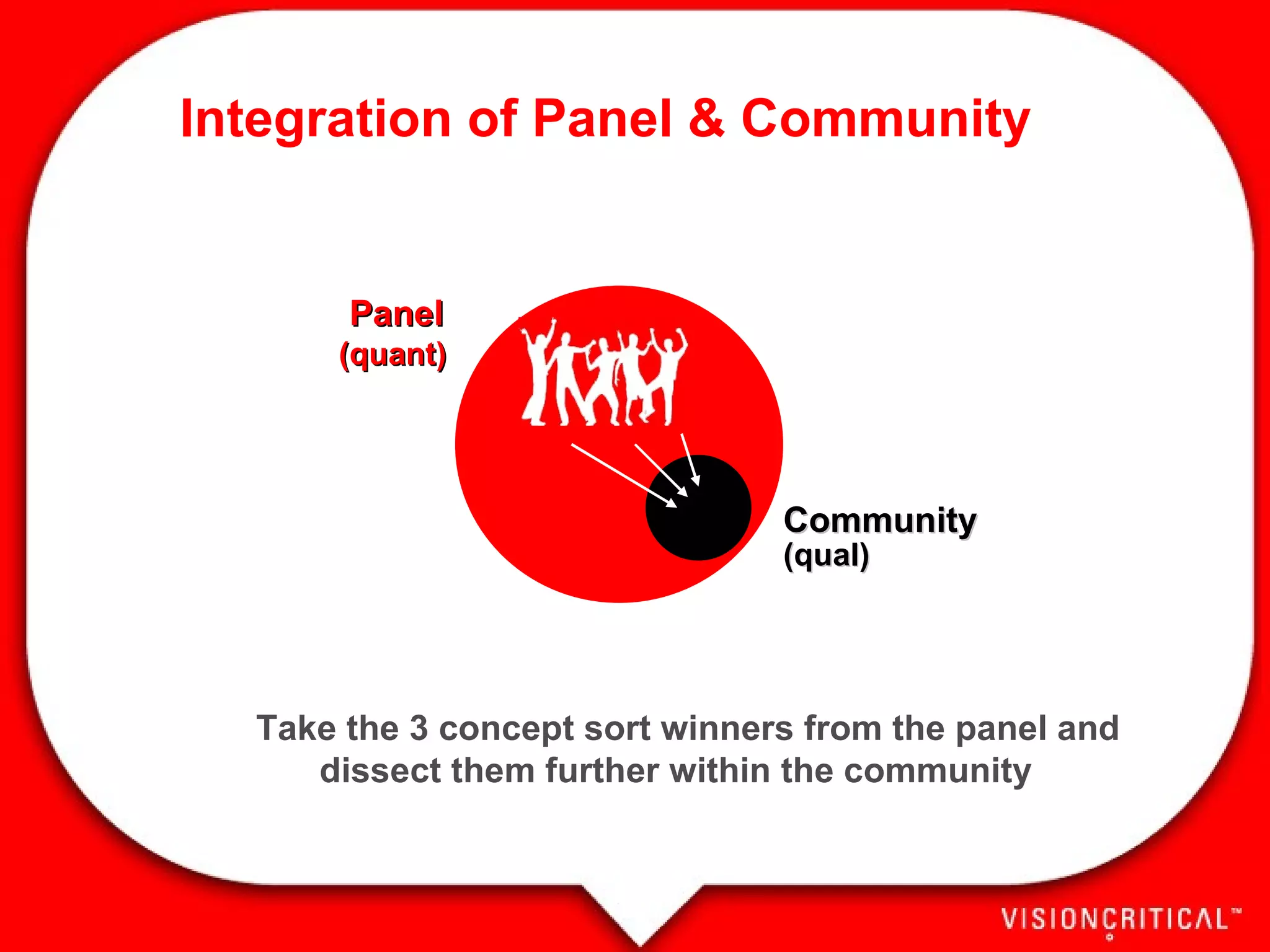 Integration of Panel & Community

Panel
(quant)

Community
(qual)

Take the 3 concept sort winners from the panel and dissect them further within the community

VISIONCRITICAL™